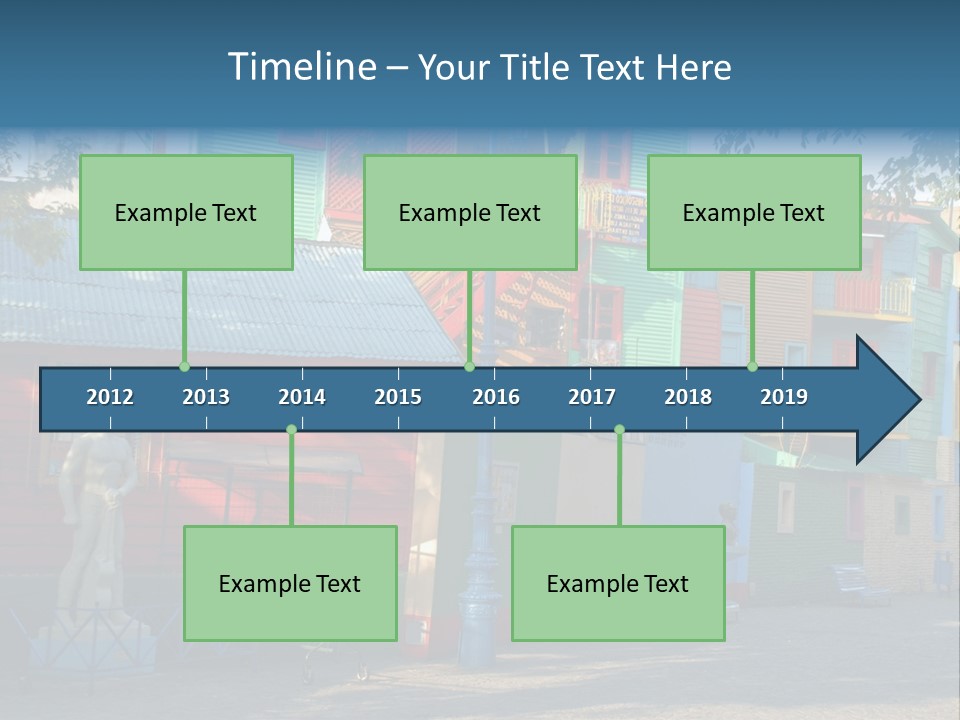 Timeline – Your Title Text Here

Example Text

Example Text

Example Text

2012 2013 2014 2015 2016 2017 2018 2019

Example Text

Example Text